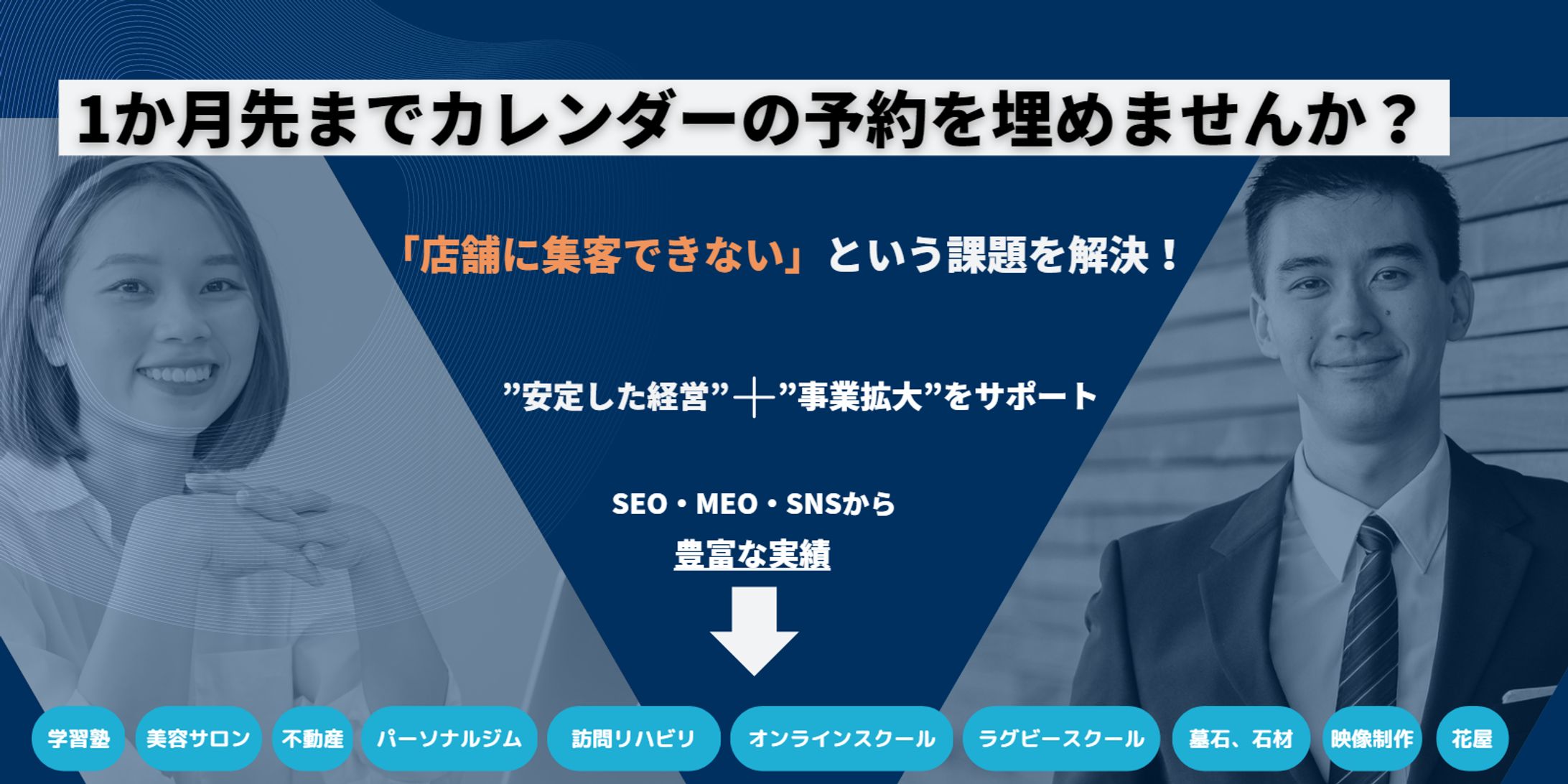 1か月先までカレンダーの予約を埋めませんか？

「店舗に集客できない」という課題を解決！

”安定した経営”＋”事業拡大”をサポート

SEO・MEO・SNSから
豊富な実績

学習塾 美容サロン 不動産 パーソナルジム 訪問リハビリ オンラインスクール ラグビースクール 墓石、石材 映像制作 花屋